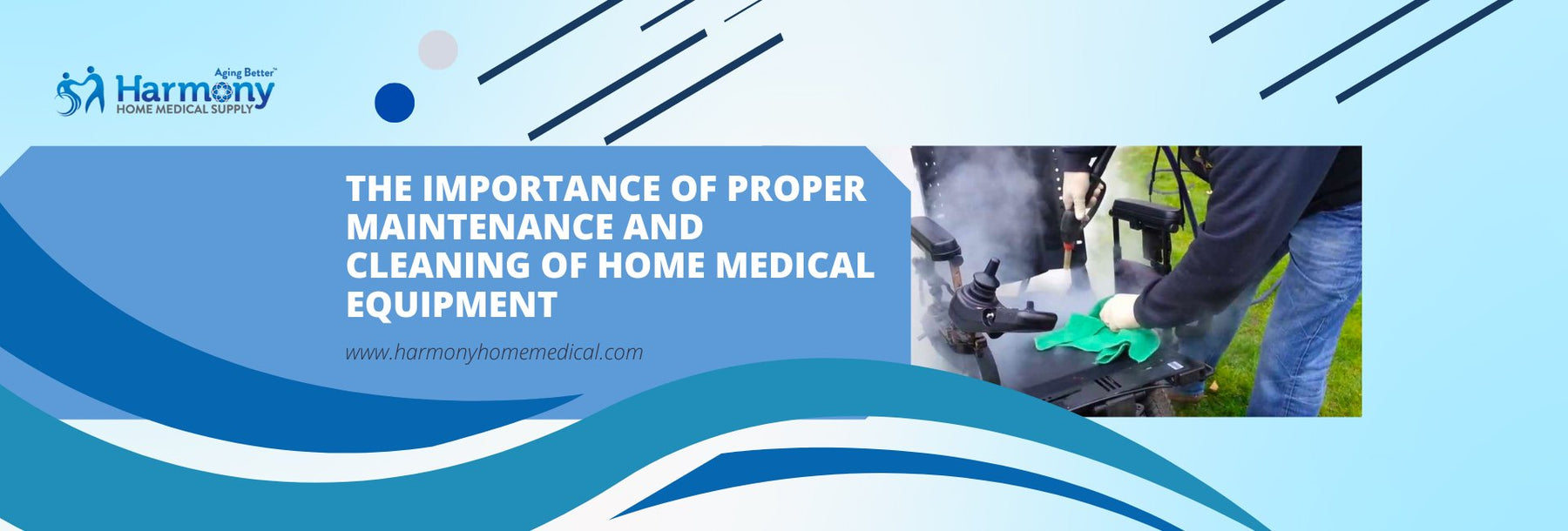 Aging Better™
Harmony
HOME MEDICAL SUPPLY

THE IMPORTANCE OF PROPER MAINTENANCE AND CLEANING OF HOME MEDICAL EQUIPMENT

www.harmonyhomemedical.com